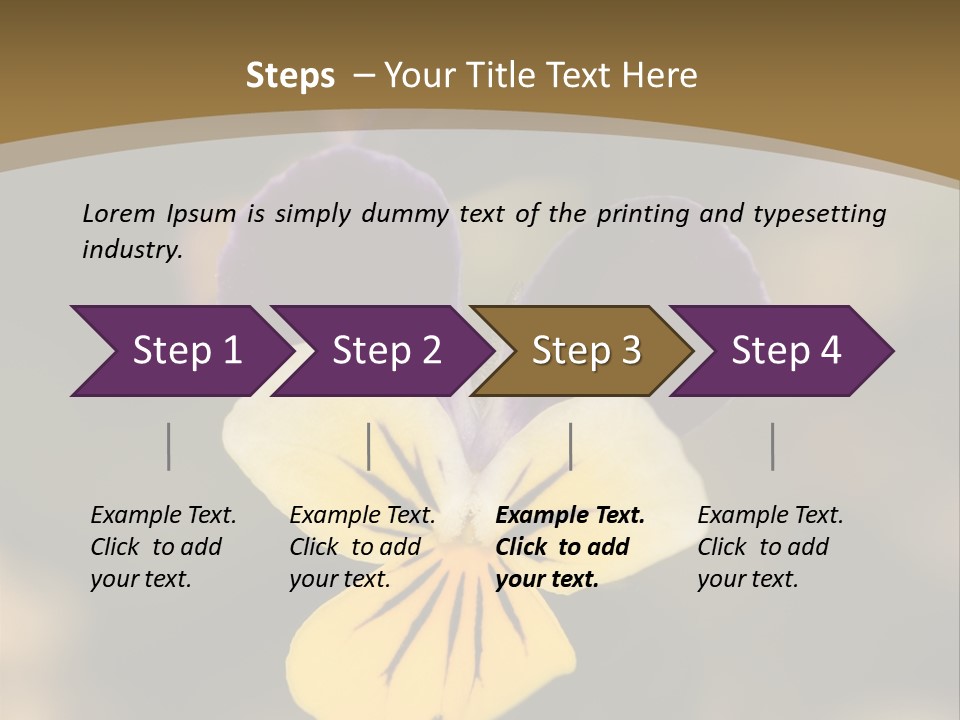 Steps – Your Title Text Here

Lorem Ipsum is simply dummy text of the printing and typesetting industry.

Step 1

Step 2

Step 3

Step 4

Example Text. Click to add your text.

Example Text. Click to add your text.

Example Text. Click to add your text.

Example Text. Click to add your text.